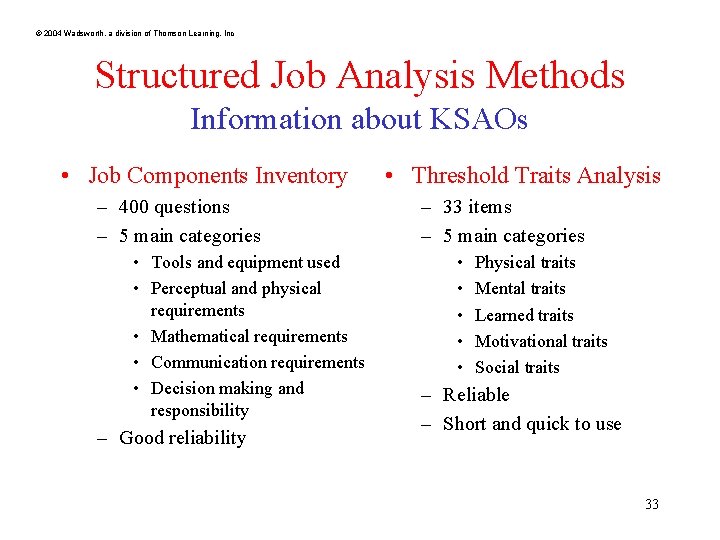 © 2004 Wadsworth, a division of Thomson Learning, Inc

Structured Job Analysis Methods
Information about KSAOs

• Job Components Inventory
– 400 questions
– 5 main categories
• Tools and equipment used
• Perceptual and physical requirements
• Mathematical requirements
• Communication requirements
• Decision making and responsibility
– Good reliability

• Threshold Traits Analysis
– 33 items
– 5 main categories
• Physical traits
• Mental traits
• Learned traits
• Motivational traits
• Social traits
– Reliable
– Short and quick to use

33